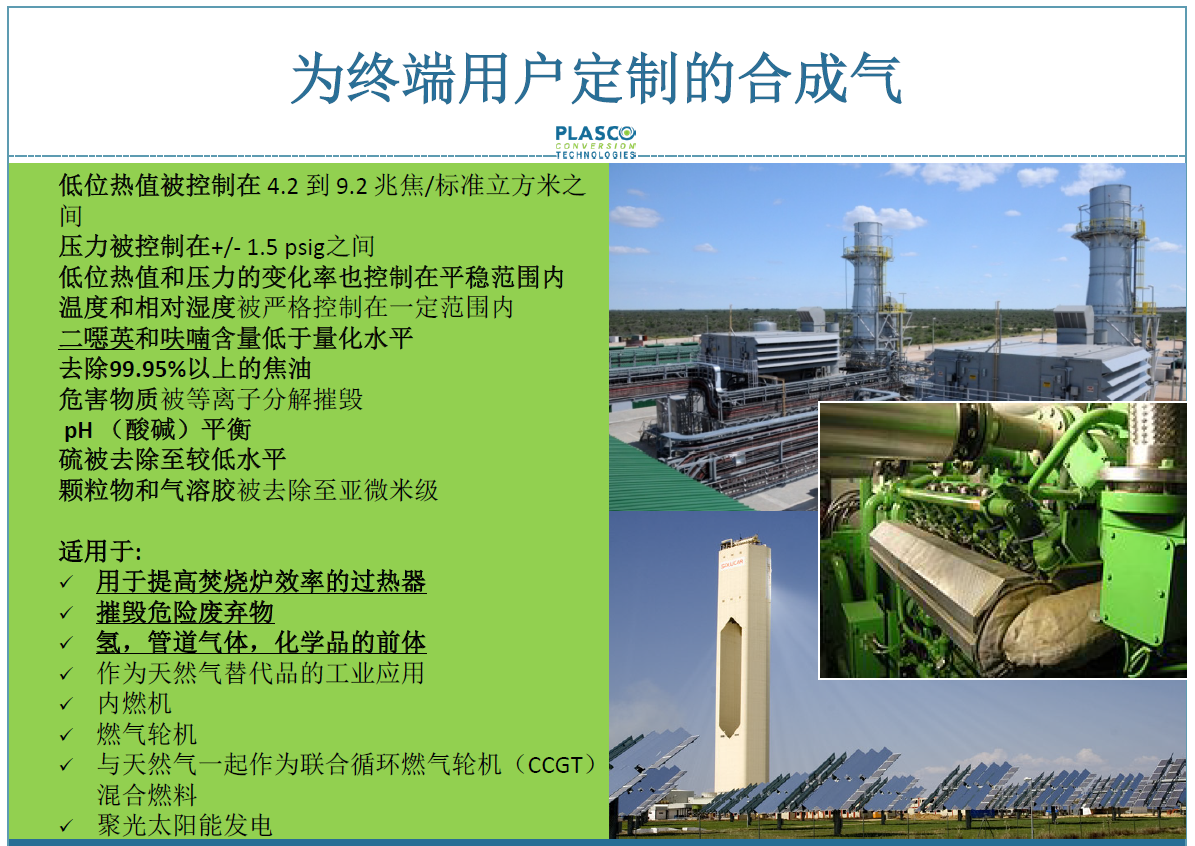 为终端用户定制的合成气

PLASCO CONVERSION TECHNOLOGIES

低位热值被控制在 4.2 到 9.2 兆焦/标准立方米之间
压力被控制在+/- 1.5 psig之间
低位热值和压力的变化率也控制在平稳范围内
温度和相对湿度被严格控制在一定范围内
二噁英和呋喃含量低于量化水平
去除99.95%以上的焦油
危害物质被等离子分解摧毁
pH （酸碱）平衡
硫被去除至较低水平
颗粒物和气溶胶被去除至亚微米级

适用于:
✓ 用于提高焚烧炉效率的过热器
✓ 摧毁危险废弃物
✓ 氢，管道气体，化学品的前体
✓ 作为天然气替代品的工业应用
✓ 内燃机
✓ 燃气轮机
✓ 与天然气一起作为联合循环燃气轮机（CCGT）混合燃料
✓ 聚光太阳能发电